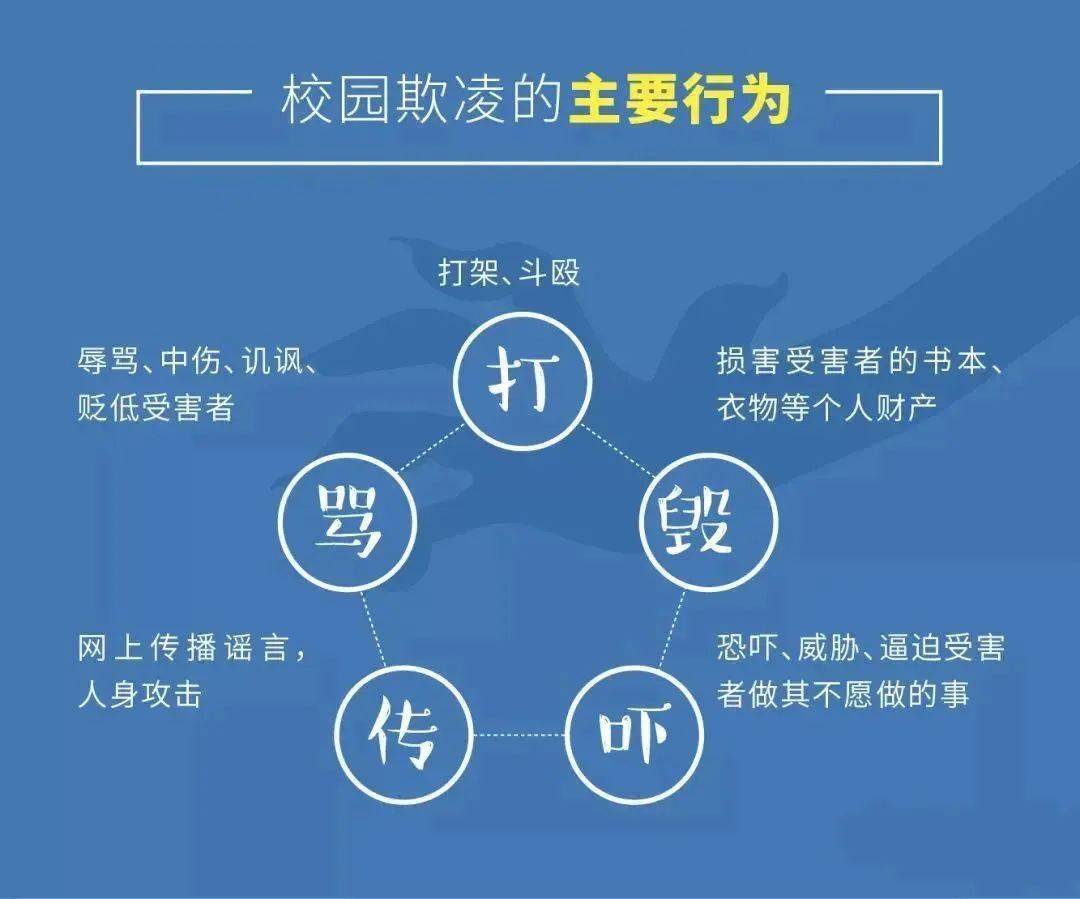 校园欺凌的主要行为

打架、斗殴

打

辱骂、中伤、讥讽、贬低受害者

骂

损害受害者的书本、衣物等个人财产

毁

网上传播谣言，人身攻击

传

恐吓、威胁、逼迫受害者做其不愿做的事

吓